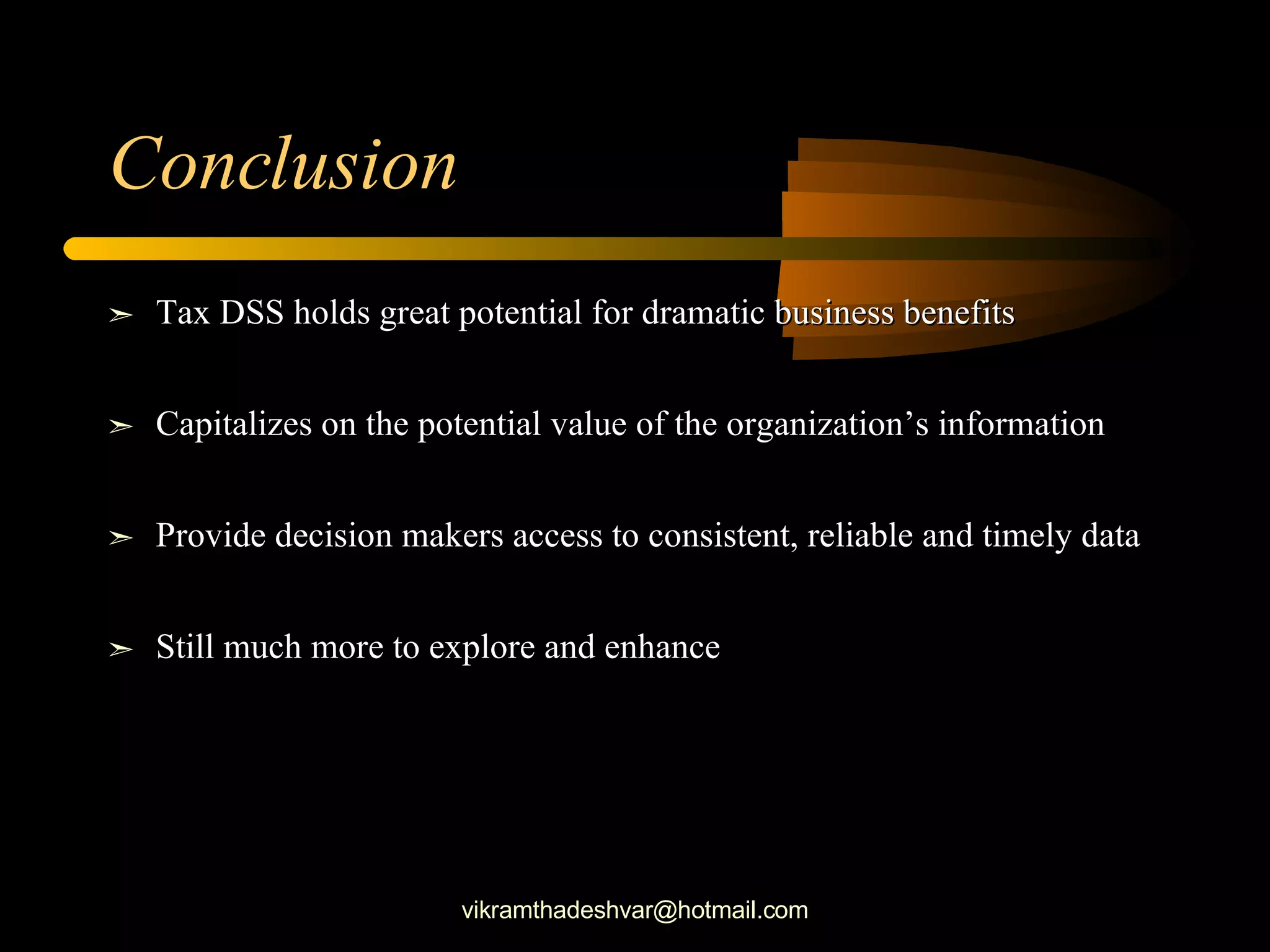 Conclusion

➢ Tax DSS holds great potential for dramatic business benefits

➢ Capitalizes on the potential value of the organization’s information

➢ Provide decision makers access to consistent, reliable and timely data

➢ Still much more to explore and enhance

vikramthadeshvar@hotmail.com